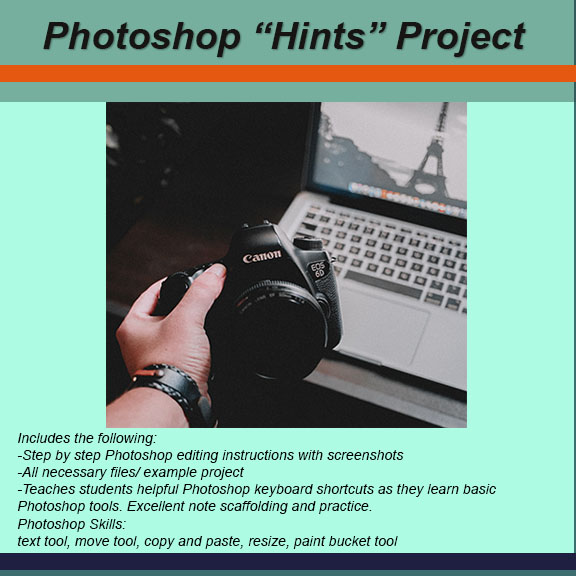 Photoshop “Hints” Project

Canon
EOS 6D

Includes the following:
-Step by step Photoshop editing instructions with screenshots
-All necessary files/ example project
-Teaches students helpful Photoshop keyboard shortcuts as they learn basic Photoshop tools. Excellent note scaffolding and practice.
Photoshop Skills:
text tool, move tool, copy and paste, resize, paint bucket tool